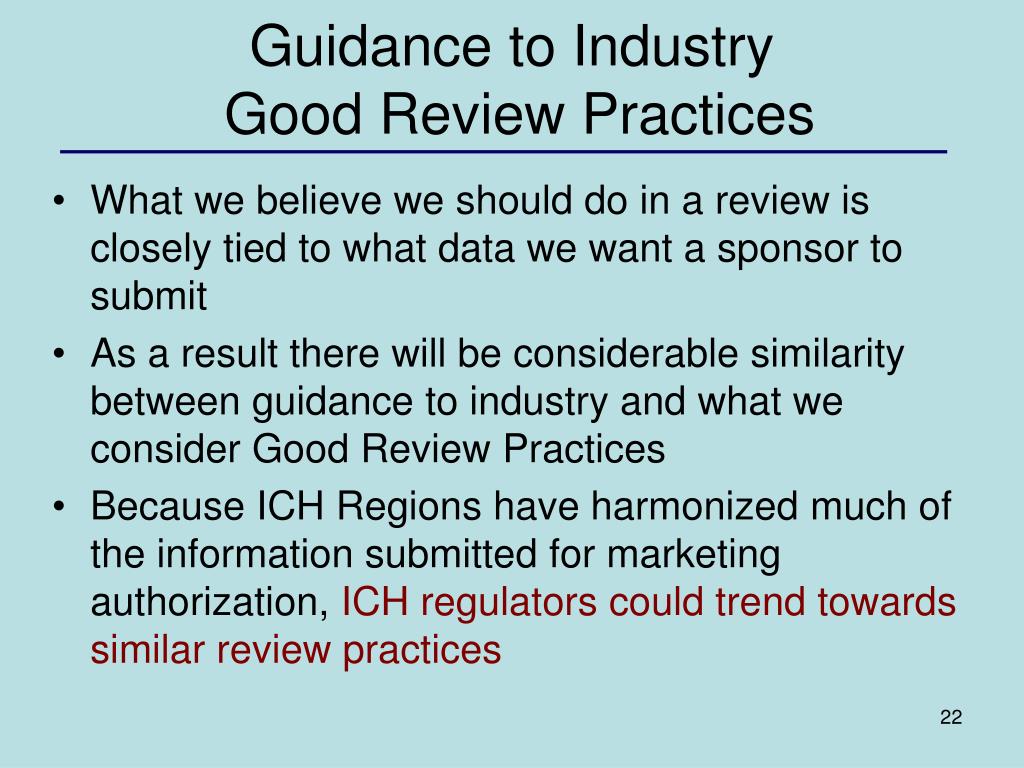 Guidance to Industry
Good Review Practices

• What we believe we should do in a review is closely tied to what data we want a sponsor to submit
• As a result there will be considerable similarity between guidance to industry and what we consider Good Review Practices
• Because ICH Regions have harmonized much of the information submitted for marketing authorization, ICH regulators could trend towards similar review practices

22